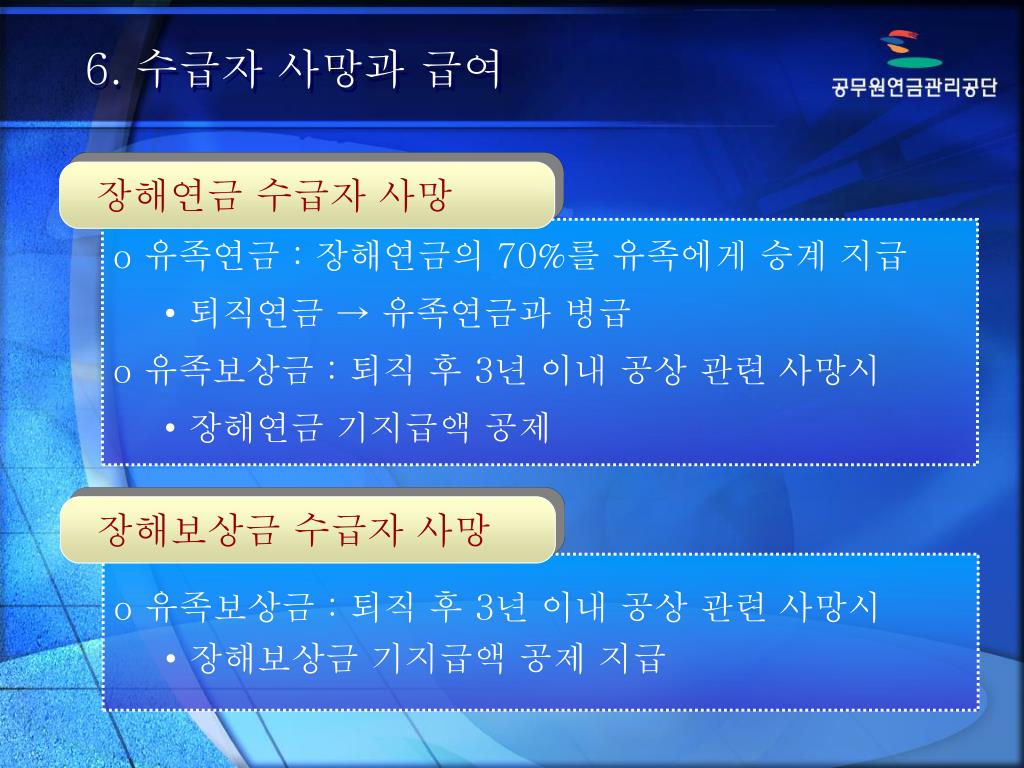 6. 수급자 사망과 급여

공무원연금관리공단

장해연금 수급자 사망

o 유족연금 : 장해연금의 70%를 유족에게 승계 지급

• 퇴직연금 → 유족연금과 병급

o 유족보상금 : 퇴직 후 3년 이내 공상 관련 사망시

• 장해연금 기지급액 공제

장해보상금 수급자 사망

o 유족보상금 : 퇴직 후 3년 이내 공상 관련 사망시

• 장해보상금 기지급액 공제 지급